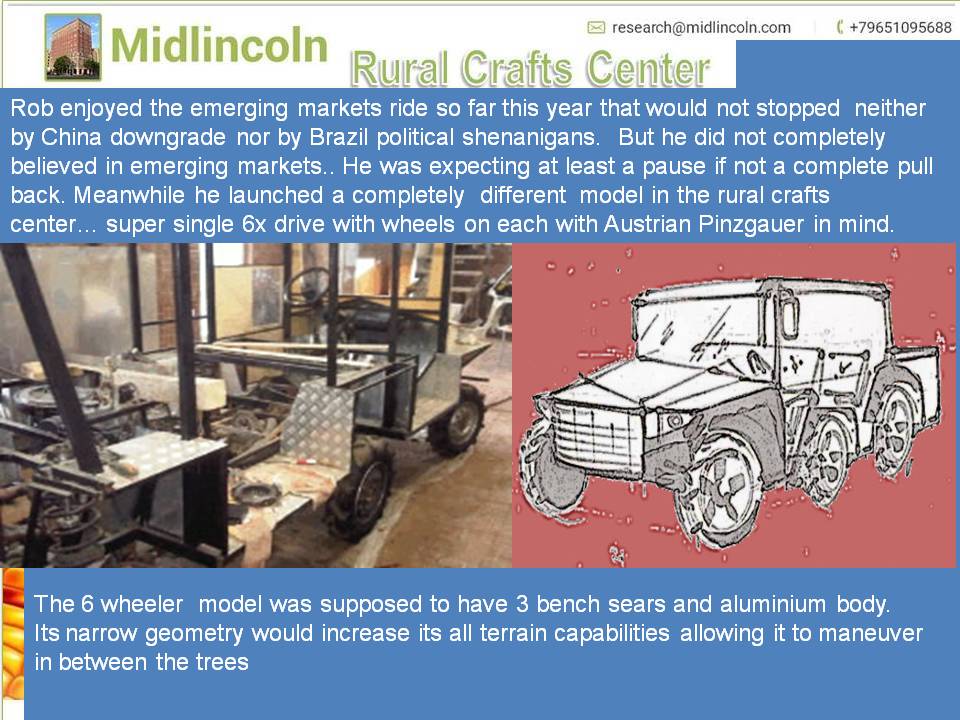 Midlincoln

research@midlincoln.com
+79651095688

Rural Crafts Center

Rob enjoyed the emerging markets ride so far this year that would not stopped neither by China downgrade nor by Brazil political shenanigans. But he did not completely believed in emerging markets.. He was expecting at least a pause if not a complete pull back. Meanwhile he launched a completely different model in the rural crafts center… super single 6x drive with wheels on each with Austrian Pinzgauer in mind.

The 6 wheeler model was supposed to have 3 bench sears and aluminium body. Its narrow geometry would increase its all terrain capabilities allowing it to maneuver in between the trees